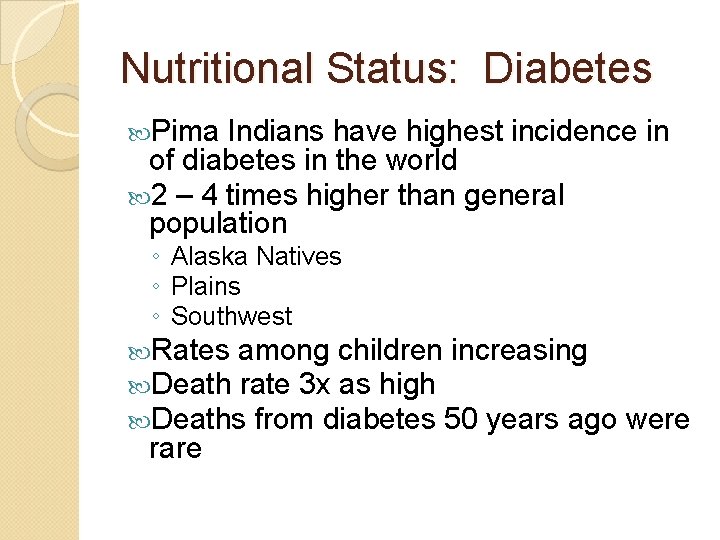 Nutritional Status:  Diabetes

Pima Indians have highest incidence in of diabetes in the world

2 – 4 times higher than general population
◦ Alaska Natives
◦ Plains
◦ Southwest

Rates among children increasing

Death rate 3x as high

Deaths from diabetes 50 years ago were rare